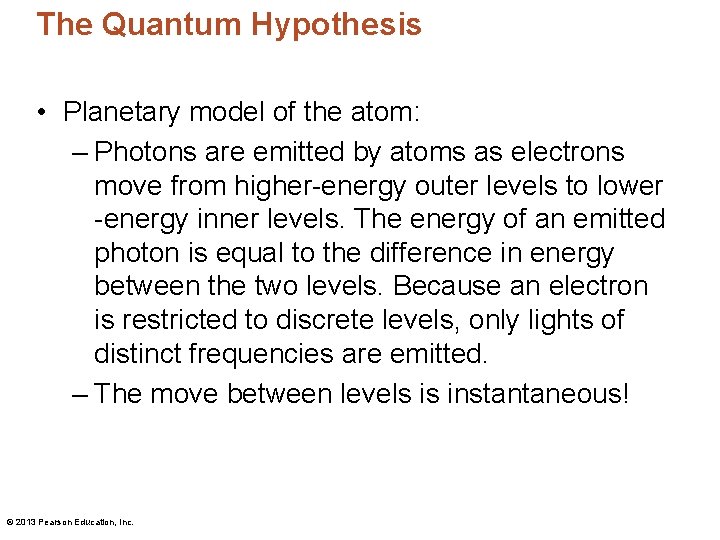 The Quantum Hypothesis

• Planetary model of the atom:
– Photons are emitted by atoms as electrons move from higher-energy outer levels to lower -energy inner levels. The energy of an emitted photon is equal to the difference in energy between the two levels. Because an electron is restricted to discrete levels, only lights of distinct frequencies are emitted.
– The move between levels is instantaneous!

© 2013 Pearson Education, Inc.